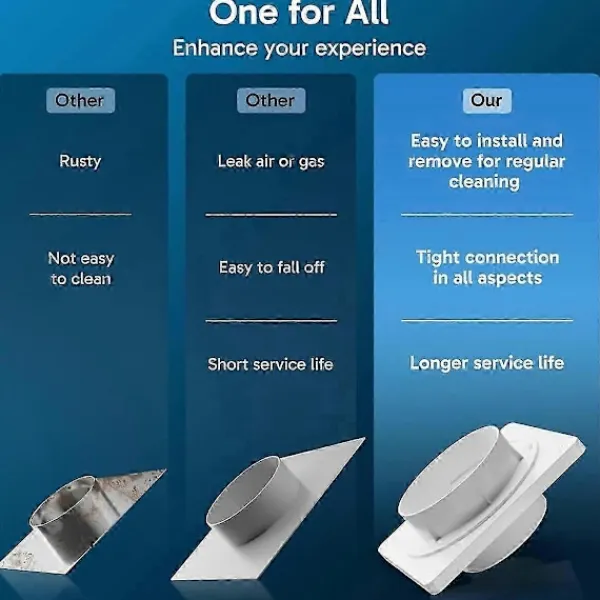 One for All

Enhance your experience

Other

Rusty

Not easy to clean

Other

Leak air or gas

Easy to fall off

Short service life

Our

Easy to install and remove for regular cleaning

Tight connection in all aspects

Longer service life